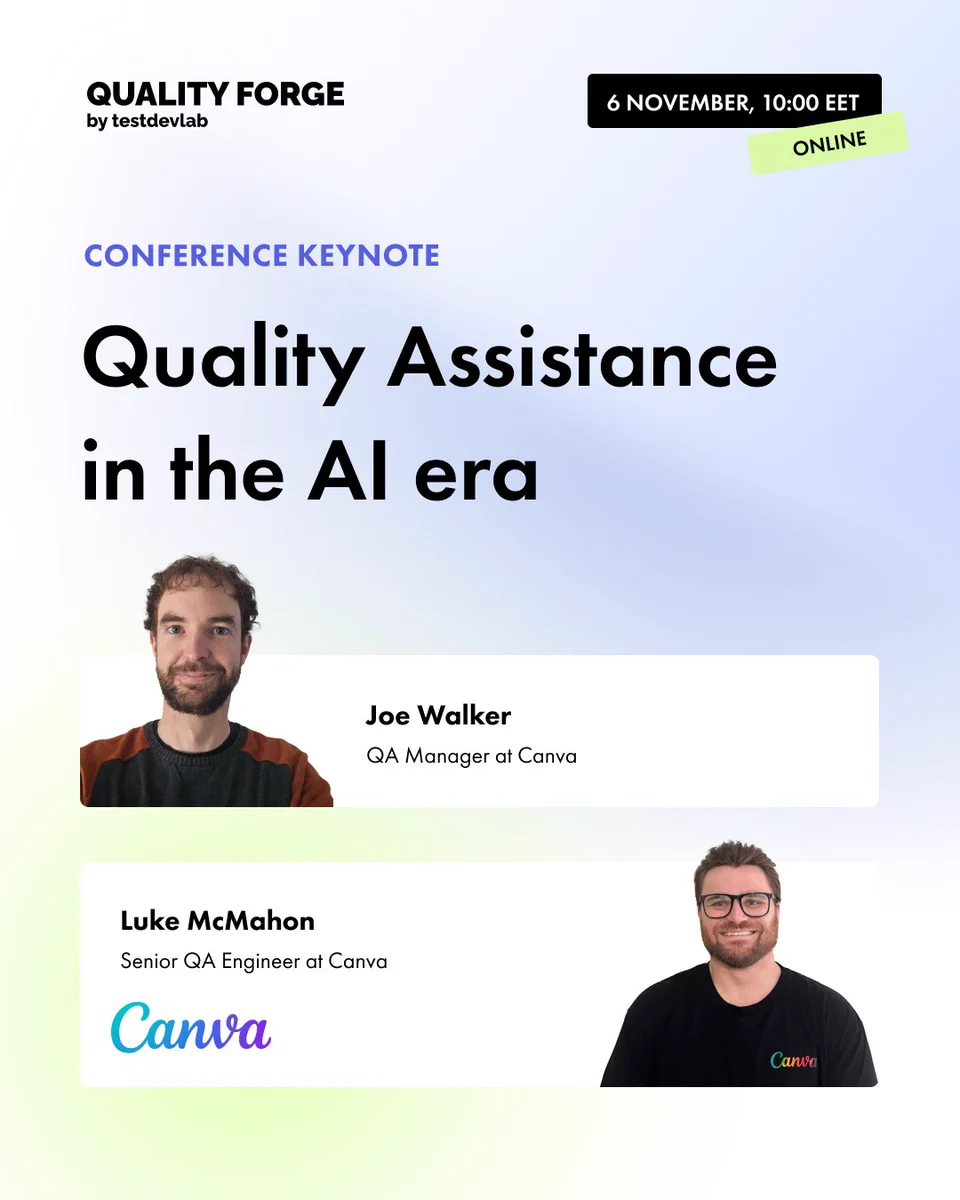 QUALITY FORGE
by testdevlab

6 NOVEMBER, 10:00 EET

ONLINE

CONFERENCE KEYNOTE

Quality Assistance in the AI era

Joe Walker
QA Manager at Canva

Luke McMahon
Senior QA Engineer at Canva

Canva

Canva